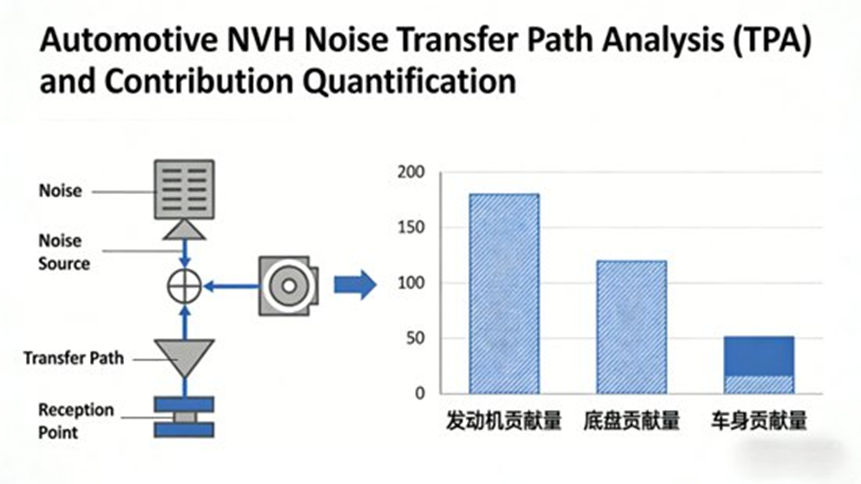 Automotive NVH Noise Transfer Path Analysis (TPA) and Contribution Quantification

Noise

Noise Source

Transfer Path

Reception Point

200
150
100
50
0

发动机贡献量
底盘贡献量
车身贡献量